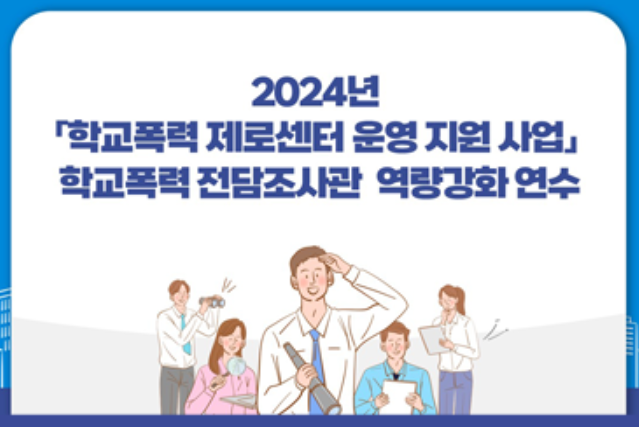 2024년
「학교폭력 제로센터 운영 지원 사업」
학교폭력 전담조사관 역량강화 연수